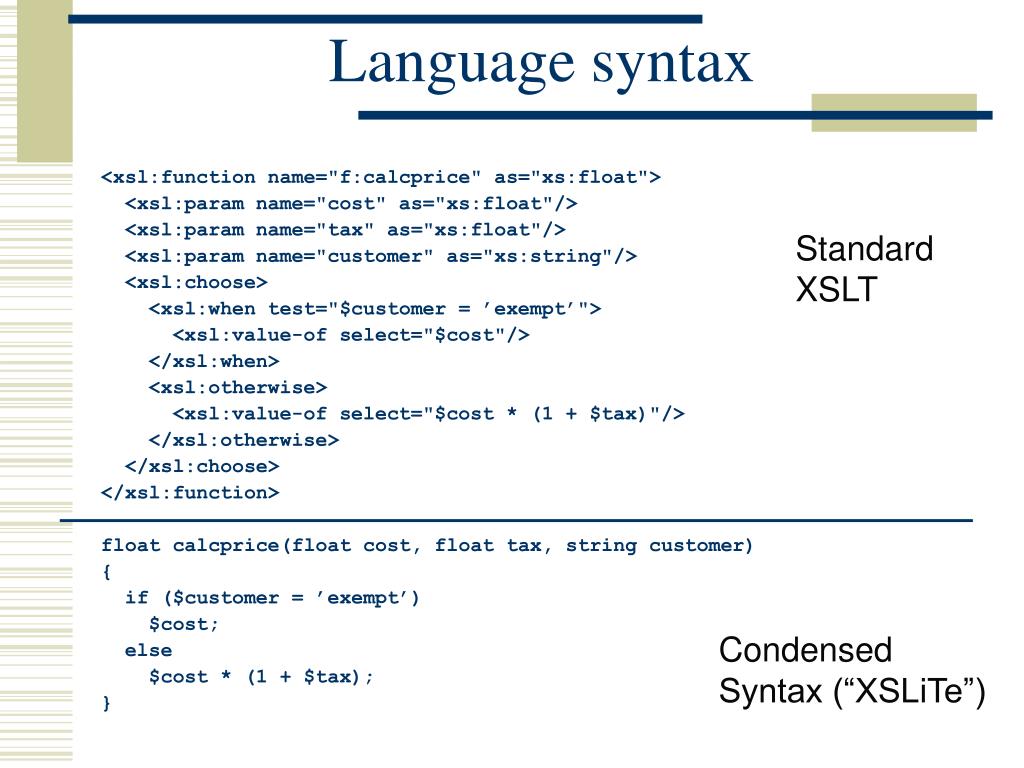 Language syntax

<xsl:function name="f:calcprice" as="xs:float">
<xsl:param name="cost" as="xs:float"/>
<xsl:param name="tax" as="xs:float"/>
<xsl:param name="customer" as="xs:string"/>
<xsl:choose>
<xsl:when test="$customer = ’exempt’">
<xsl:value-of select="$cost"/>
</xsl:when>
<xsl:otherwise>
<xsl:value-of select="$cost * (1 + $tax)"/>
</xsl:otherwise>
</xsl:choose>
</xsl:function>

Standard XSLT

float calcprice(float cost, float tax, string customer)
{
if ($customer = ’exempt’)
$cost;
else
$cost * (1 + $tax);
}

Condensed Syntax (“XSLiTe”)